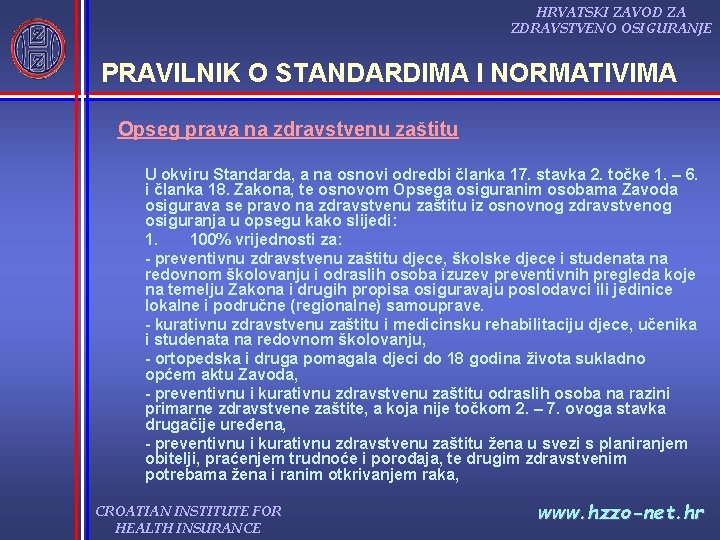 HRVATSKI ZAVOD ZA
ZDRAVSTVENO OSIGURANJE

PRAVILNIK O STANDARDIMA I NORMATIVIMA

Opseg prava na zdravstvenu zaštitu

U okviru Standarda, a na osnovi odredbi članka 17. stavka 2. točke 1. – 6. i članka 18. Zakona, te osnovom Opsega osiguranim osobama Zavoda osigurava se pravo na zdravstvenu zaštitu iz osnovnog zdravstvenog osiguranja u opsegu kako slijedi:

1. 100% vrijednosti za:

- preventivnu zdravstvenu zaštitu djece, školske djece i studenata na redovnom školovanju i odraslih osoba izuzev preventivnih pregleda koje na temelju Zakona i drugih propisa osiguravaju poslodavci ili jedinice lokalne i područne (regionalne) samouprave.

- kurativnu zdravstvenu zaštitu i medicinsku rehabilitaciju djece, učenika i studenata na redovnom školovanju,

- ortopedska i druga pomagala djeci do 18 godina života sukladno općem aktu Zavoda,

- preventivnu i kurativnu zdravstvenu zaštitu odraslih osoba na razini primarne zdravstvene zaštite, a koja nije točkom 2. – 7. ovoga stavka drugačije uređena,

- preventivnu i kurativnu zdravstvenu zaštitu žena u svezi s planiranjem obitelji, praćenjem trudnoće i porođaja, te drugim zdravstvenim potrebama žena i ranim otkrivanjem raka,

CROATIAN INSTITUTE FOR
HEALTH INSURANCE

www.hzzo-net.hr